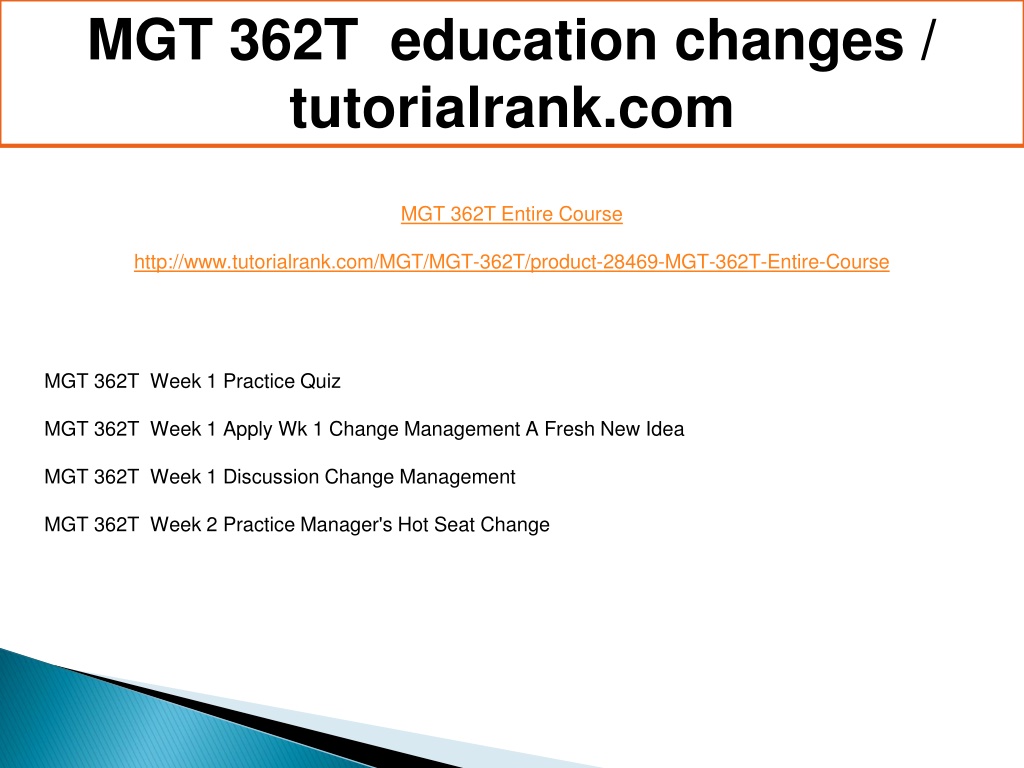 MGT 362T education changes / tutorialrank.com

MGT 362T Entire Course

http://www.tutorialrank.com/MGT/MGT-362T/product-28469-MGT-362T-Entire-Course

MGT 362T Week 1 Practice Quiz

MGT 362T Week 1 Apply Wk 1 Change Management A Fresh New Idea

MGT 362T Week 1 Discussion Change Management

MGT 362T Week 2 Practice Manager's Hot Seat Change